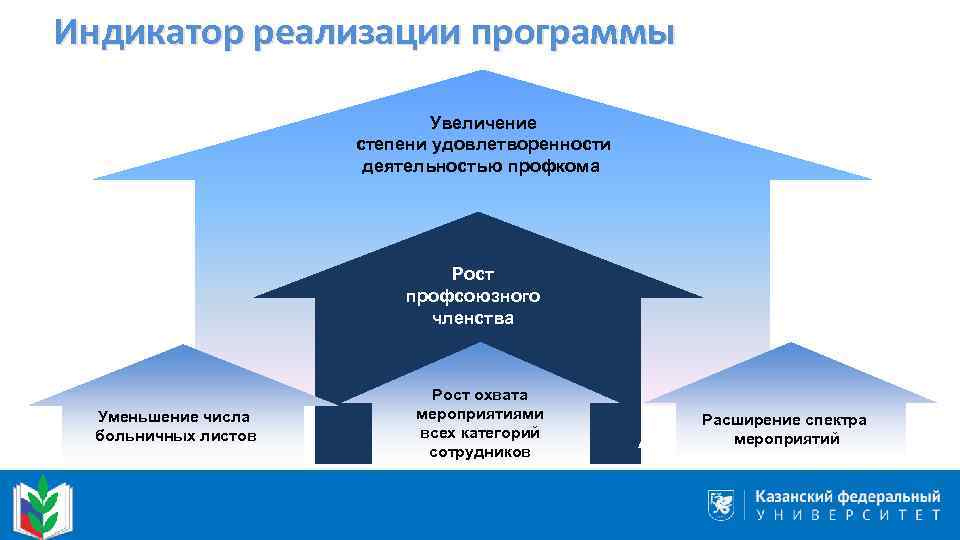 Индикатор реализации программы

Увеличение степени удовлетворенности деятельностью профкома

Рост профсоюзного членства

Уменьшение числа больничных листов

Рост охвата мероприятиями всех категорий сотрудников

Расширение спектра мероприятий

Казанский федеральный УНИВЕРСИТЕТ